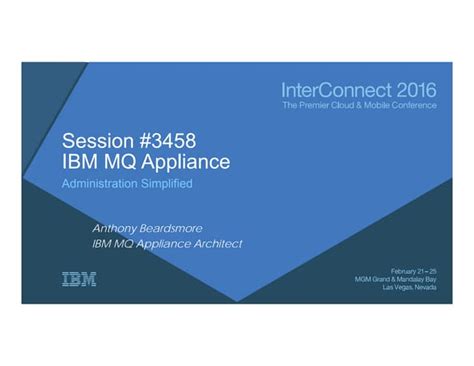 InterConnect 2016
The Premier Cloud & Mobile Conference

Session #3458
IBM MQ Appliance
Administration Simplified

Anthony Beardsmore
IBM MQ Appliance Architect

IBM

February 21 – 25
MGM Grand & Mandalay Bay
Las Vegas, Nevada